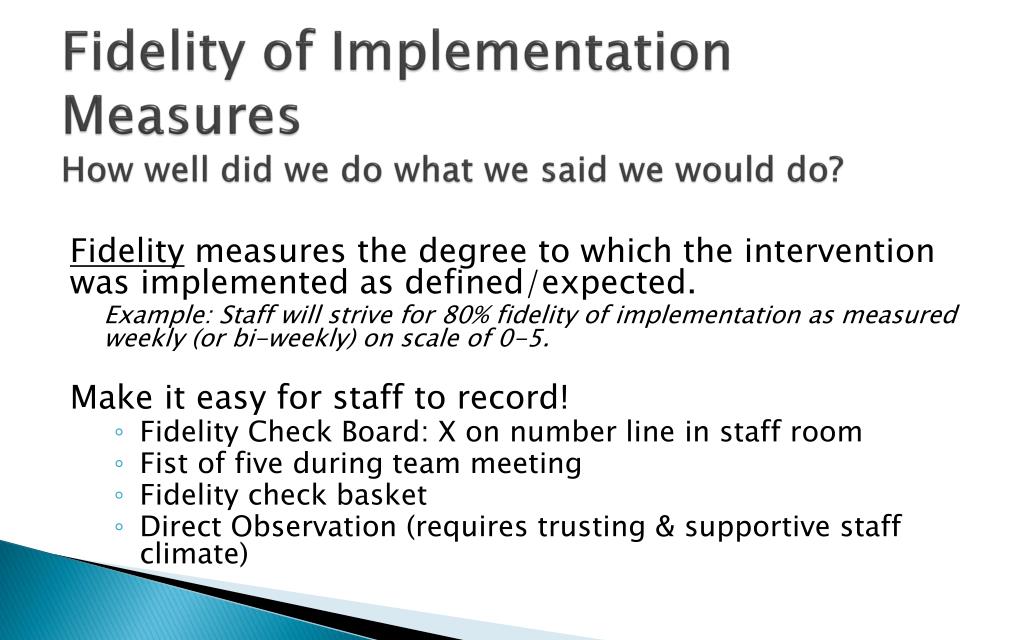 Fidelity of Implementation Measures
How well did we do what we said we would do?

Fidelity measures the degree to which the intervention was implemented as defined/expected.

Example: Staff will strive for 80% fidelity of implementation as measured weekly (or bi-weekly) on scale of 0-5.

Make it easy for staff to record!

◦ Fidelity Check Board: X on number line in staff room
◦ Fist of five during team meeting
◦ Fidelity check basket
◦ Direct Observation (requires trusting & supportive staff climate)